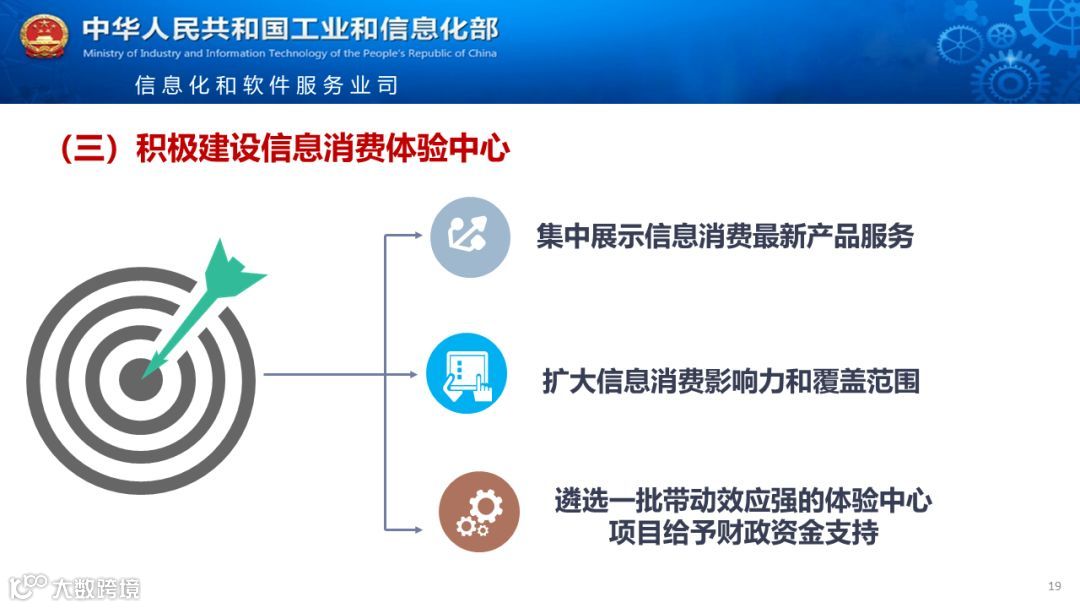 中华人民共和国工业和信息化部
Ministry of Industry and Information Technology of the People's Republic of China
信息化和软件服务业司

（三）积极建设信息消费体验中心

集中展示信息消费最新产品服务

扩大信息消费影响力和覆盖范围

遴选一批带动效应强的体验中心项目给予财政资金支持

大数跨境

19